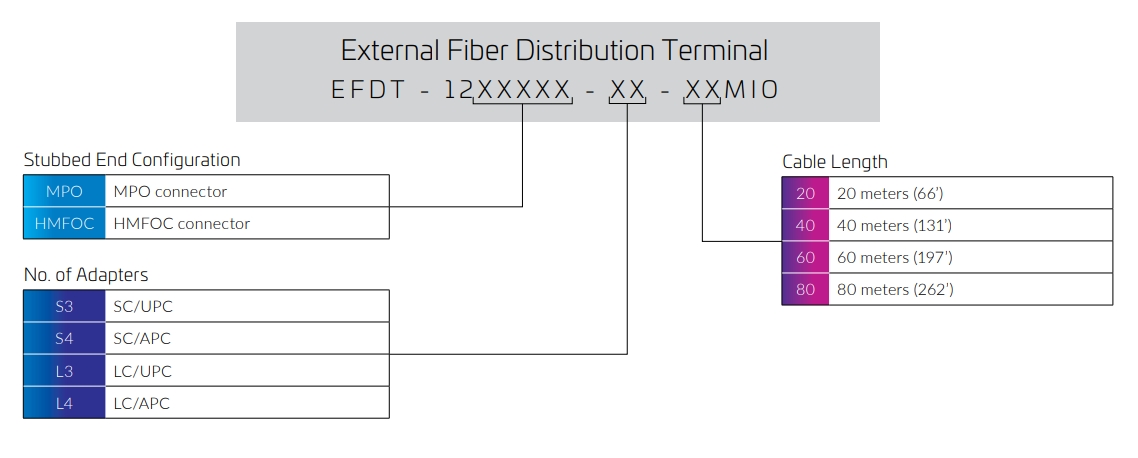 External Fiber Distribution Terminal
EFDT - 12XXXXX - XX - XXMIO

Stubbed End Configuration

| MPO | MPO connector |
|---|---|
| HMFOC | HMFOC connector |

No. of Adapters

| S3 | SC/UPC |
|---|---|
| S4 | SC/APC |
| L3 | LC/UPC |
| L4 | LC/APC |

Cable Length

| 20 | 20 meters (66') |
|---|---|
| 40 | 40 meters (131') |
| 60 | 60 meters (197') |
| 80 | 80 meters (262') |